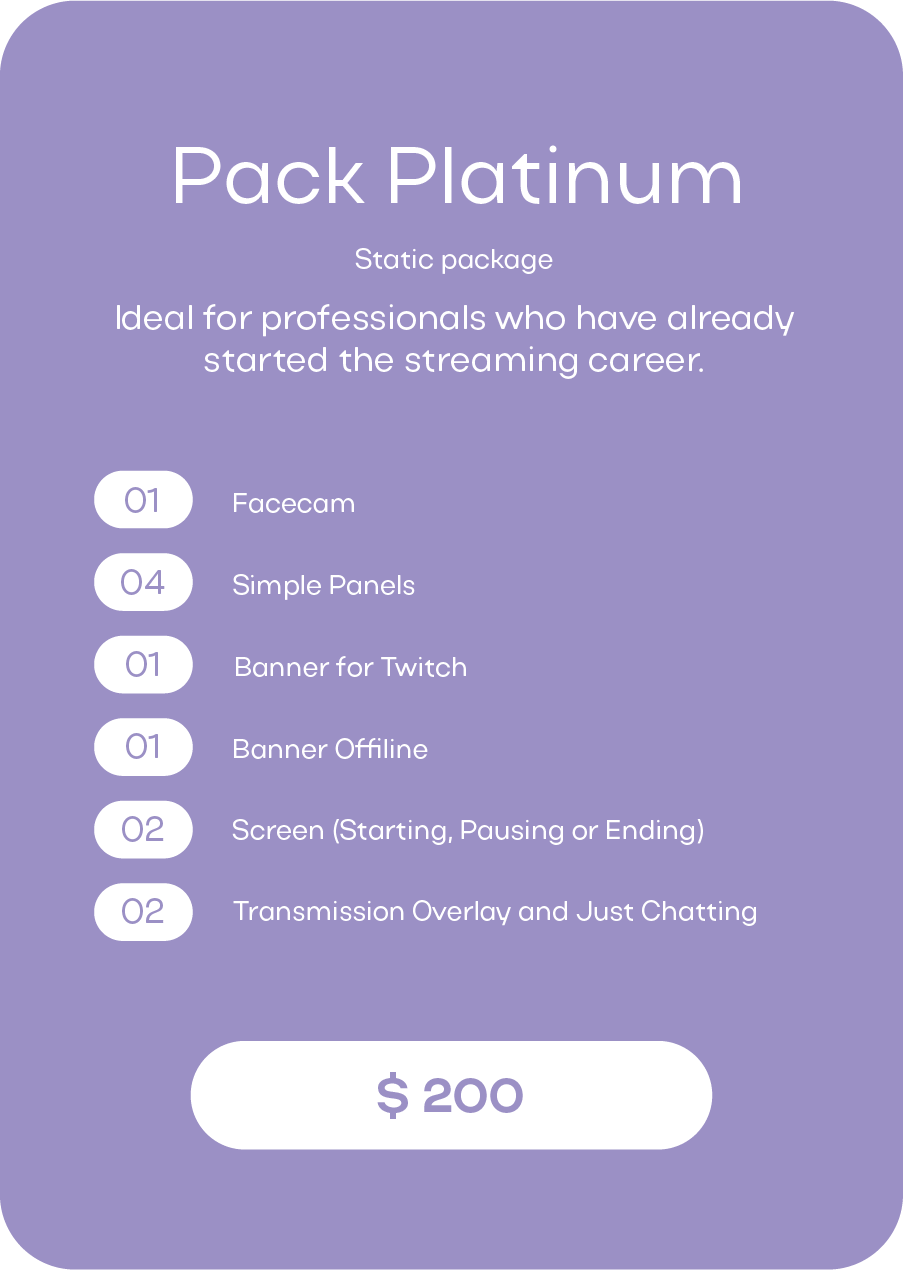 Pack Platinum

Static package

Ideal for professionals who have already started the streaming career.

01 Facecam

04 Simple Panels

01 Banner for Twitch

01 Banner Offiline

02 Screen (Starting, Pausing or Ending)

02 Transmission Overlay and Just Chatting

$ 200